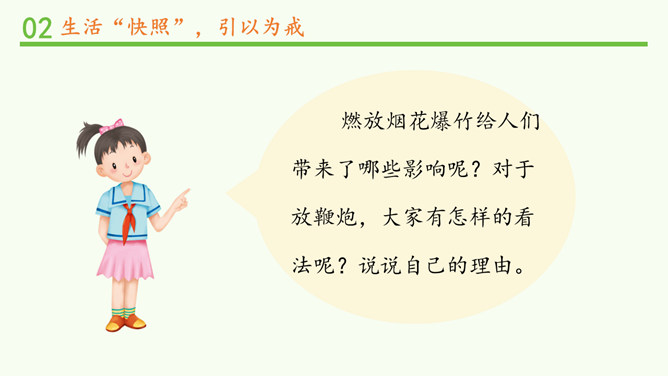 02 生活“快照”，引以为戒

燃放烟花爆竹给人们带来了哪些影响呢？对于放鞭炮，大家有怎样的看法呢？说说自己的理由。